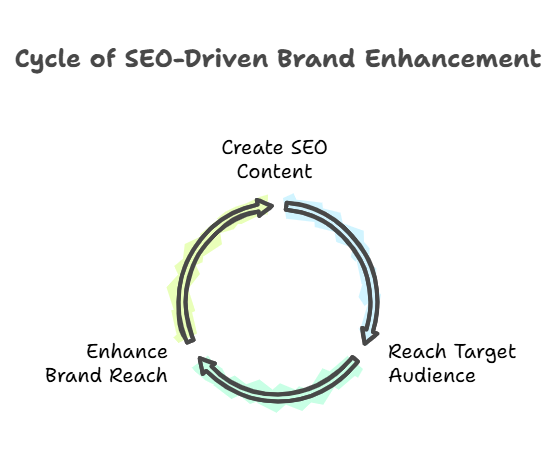 Cycle of SEO-Driven Brand Enhancement

Create SEO Content

Reach Target Audience

Enhance Brand Reach